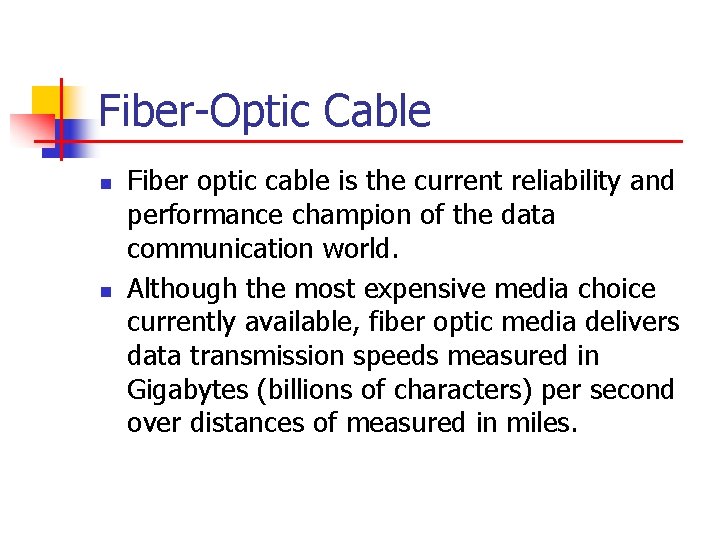 Fiber-Optic Cable

- Fiber optic cable is the current reliability and performance champion of the data communication world.
- Although the most expensive media choice currently available, fiber optic media delivers data transmission speeds measured in Gigabytes (billions of characters) per second over distances of measured in miles.